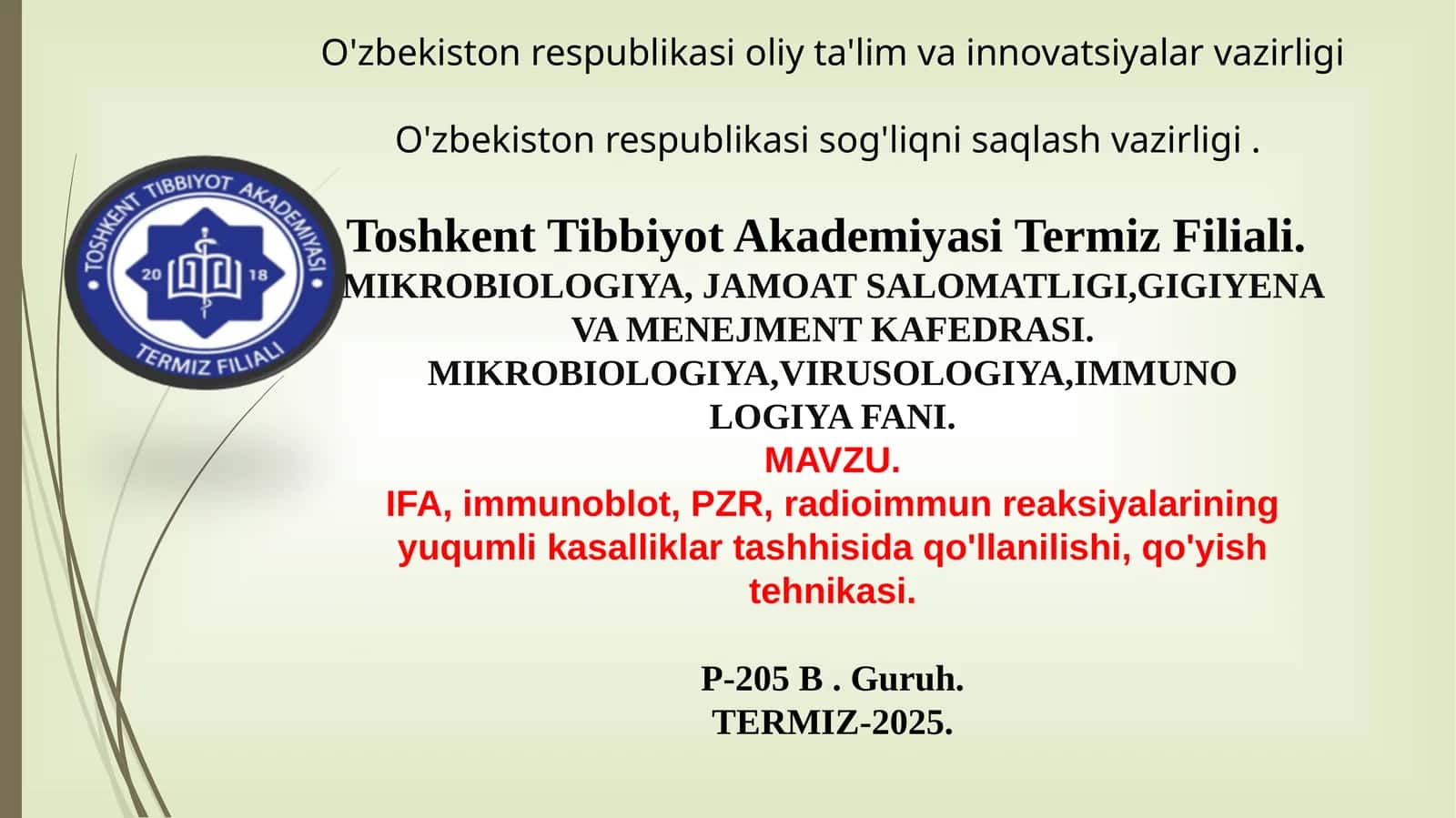 O'zbekiston respublikasi oliy ta'lim va innovatsiyalar vazirligi

O'zbekiston respublikasi sog'liqni saqlash vazirligi .

TOSHKENT TIBBIYOT AKADEMIYASI
20 18
TERMIZ FILIALI

Toshkent Tibbiyot Akademiyasi Termiz Filiali.
MIKROBIOLOGIYA, JAMOAT SALOMATLIGI,GIGIYENA VA MENEJMENT KAFEDRASI.
MIKROBIOLOGIYA,VIRUSOLOGIYA,IMMUNO LOGIYA FANI.
MAVZU.
IFA, immunoblot, PZR, radioimmun reaksiyalarining yuqumli kasalliklar tashhisida qo'llanilishi, qo'yish tehnikasi.

P-205 B . Guruh.
TERMIZ-2025.